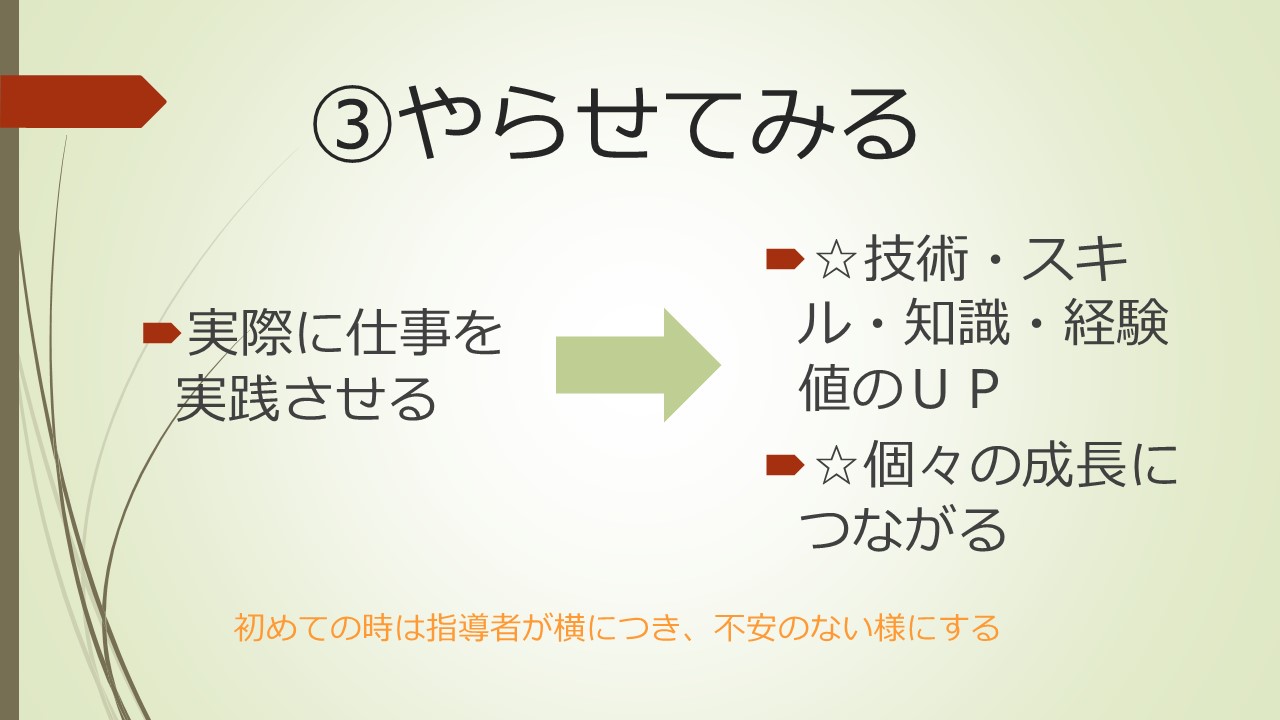 ③やらせてみる

実際に仕事を実践させる

☆技術・スキル・知識・経験値のＵＰ

☆個々の成長につながる

初めての時は指導者が横につき、不安のない様にする